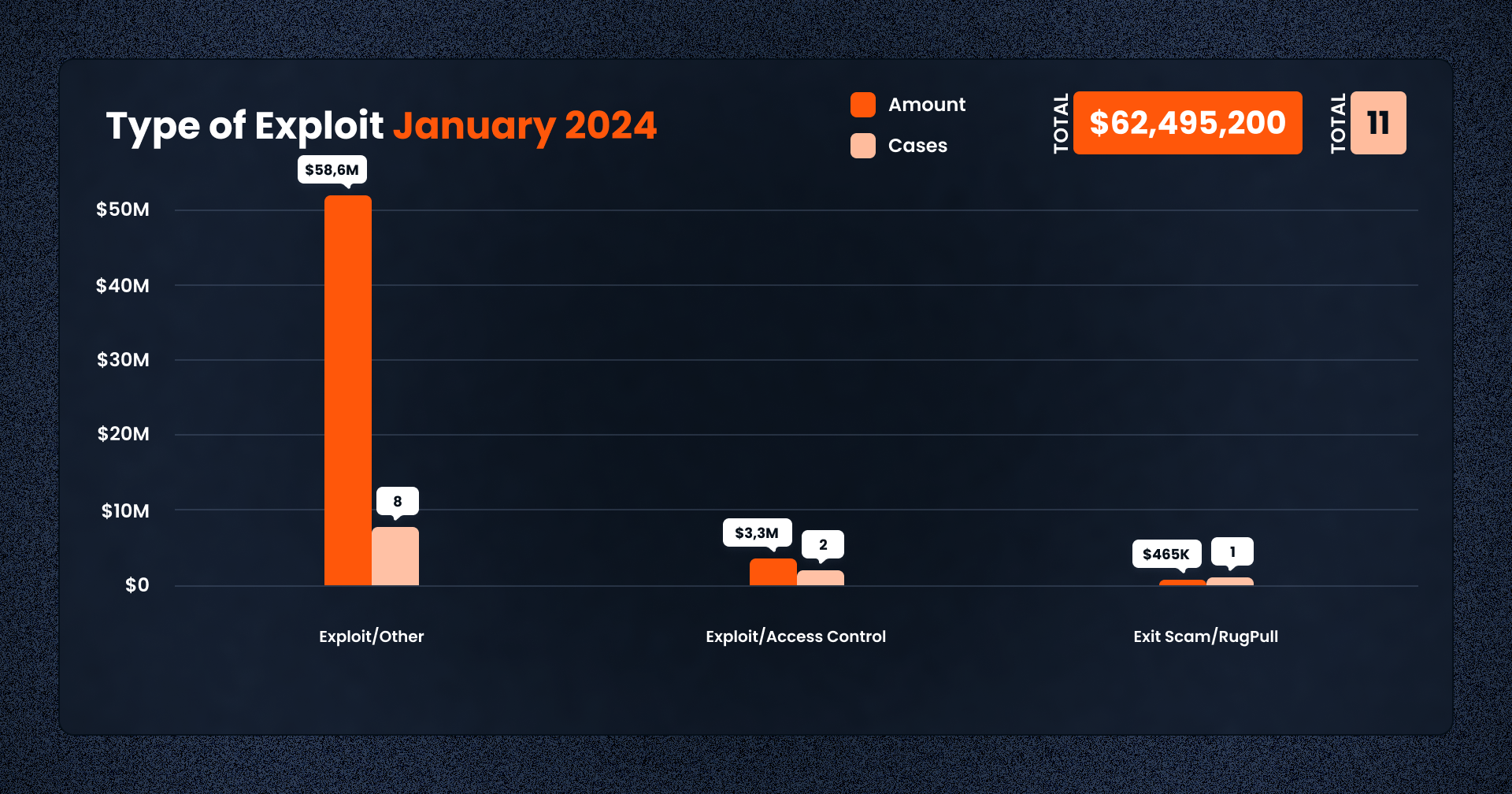 Type of Exploit January 2024

Amount
Cases

TOTAL $62,495,200

TOTAL 11

$50M
$40M
$30M
$20M
$10M
$0

$58,6M
8
$3,3M
2
$465K
1

Exploit/Other
Exploit/Access Control
Exit Scam/RugPull